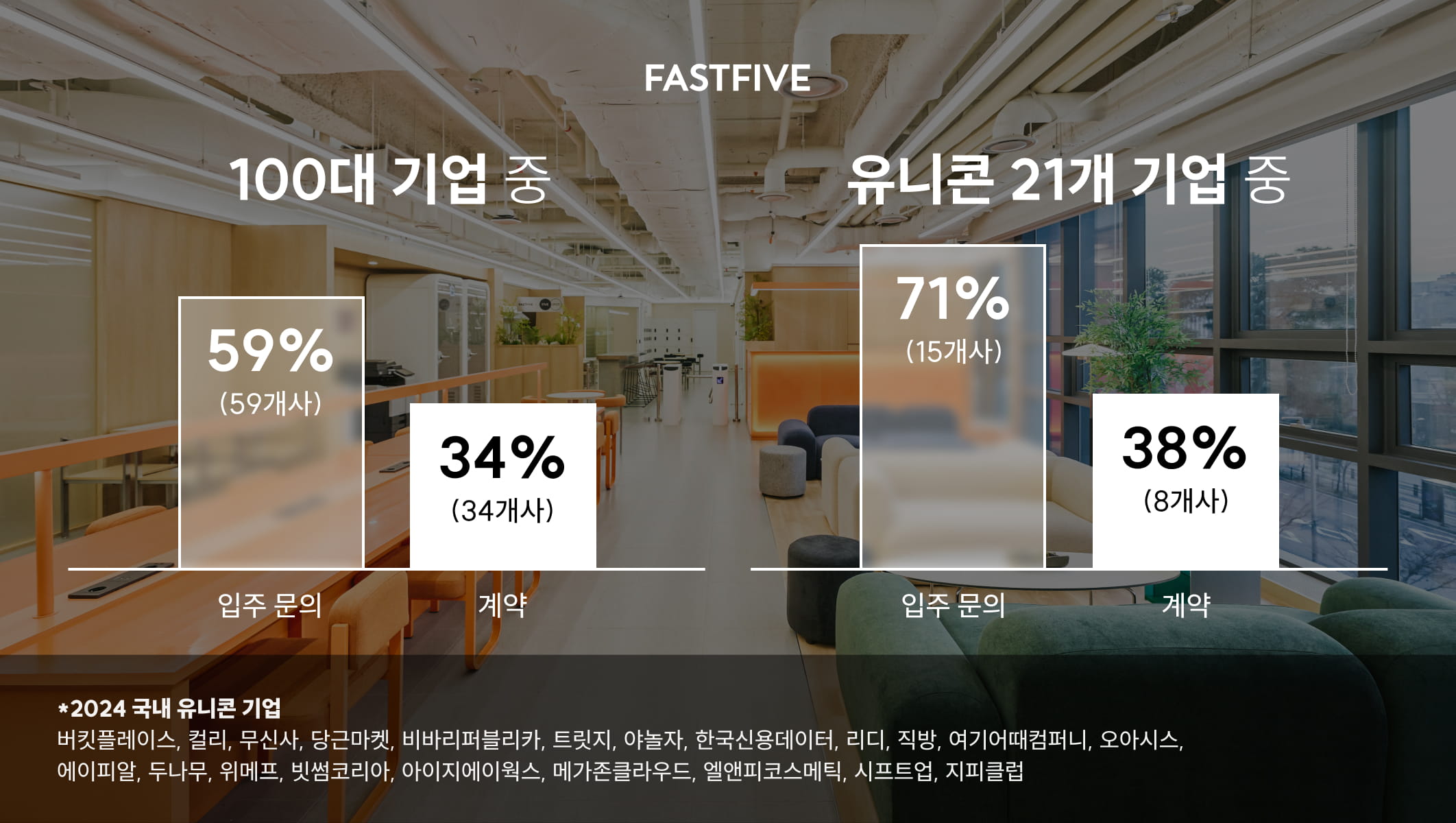 FASTFIVE

100대 기업 중

59%
(59개사)

34%
(34개사)

입주 문의

계약

유니콘 21개 기업 중

71%
(15개사)

38%
(8개사)

입주 문의

계약

*2024 국내 유니콘 기업
버킷플레이스, 컬리, 무신사, 당근마켓, 비바리퍼블리카, 트릿지, 야놀자, 한국신용데이터, 리디, 직방, 여기어때컴퍼니, 오아시스, 에이피알, 두나무, 위메프, 빗썸코리아, 아이지에이웍스, 메가존클라우드, 엘앤피코스메틱, 시프트업, 지피클럽